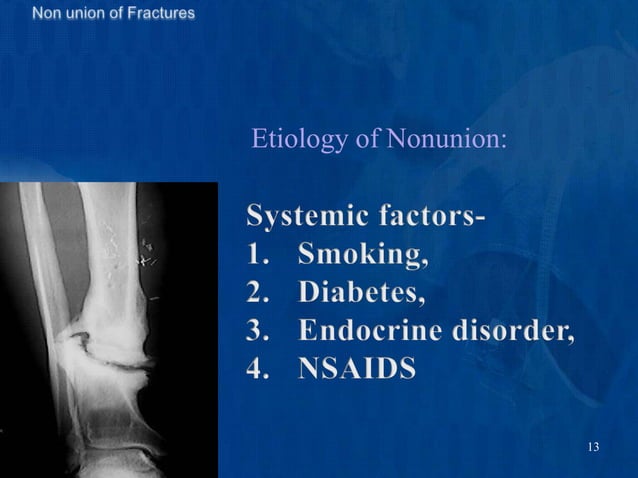 Non union of Fractures

Etiology of Nonunion:

Systemic factors-
1. Smoking,
2. Diabetes,
3. Endocrine disorder,
4. NSAIDS

13